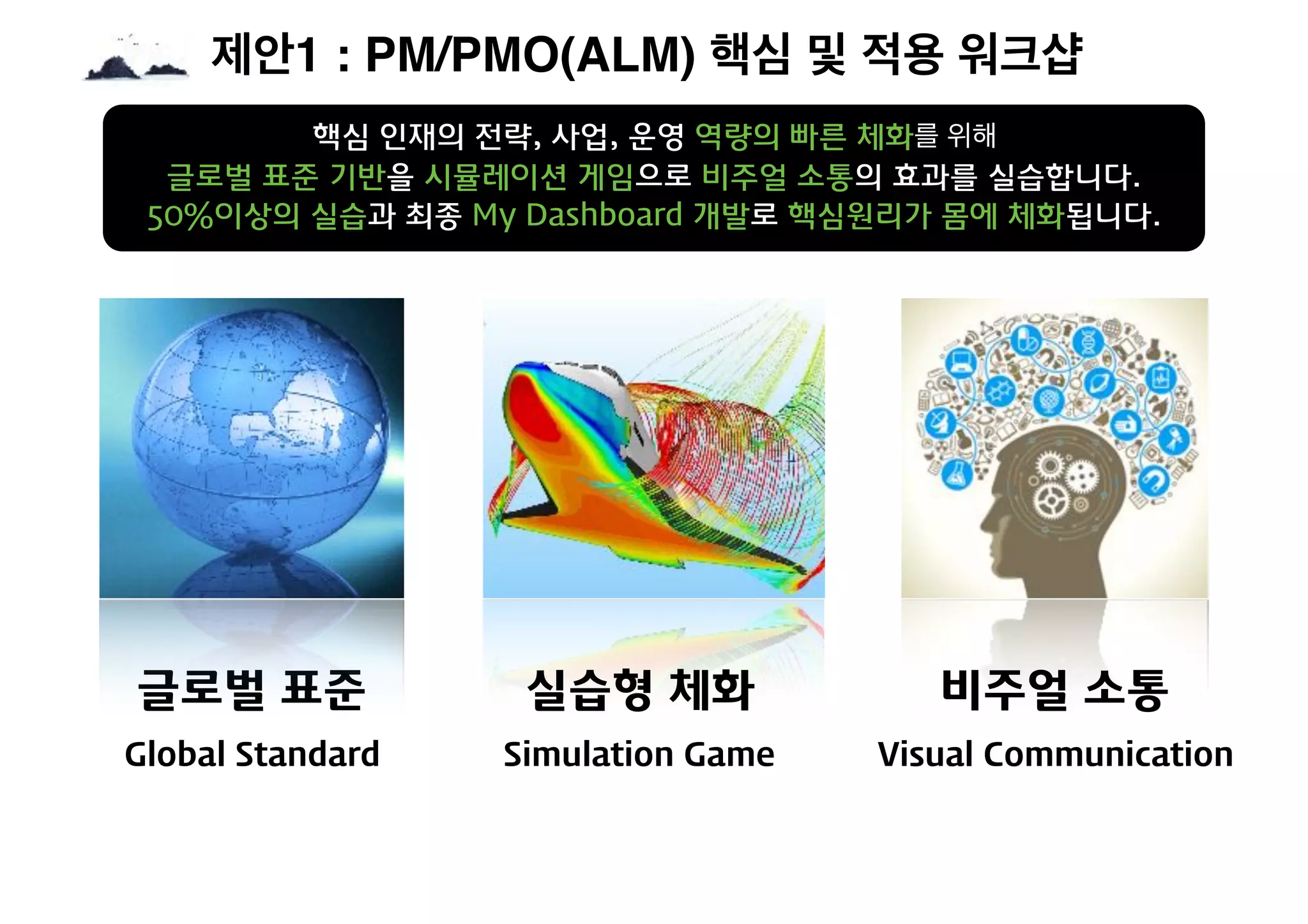 제안1 : PM/PMO(ALM) 핵심 및 적용 워크샵

핵심 인재의 전략, 사업, 운영 역량의 빠른 체화를 위해
글로벌 표준 기반을 시뮬레이션 게임으로 비주얼 소통의 효과를 실습합니다.
50%이상의 실습과 최종 My Dashboard 개발로 핵심원리가 몸에 체화됩니다.

글로벌 표준
Global Standard

실습형 체화
Simulation Game

비주얼 소통
Visual Communication